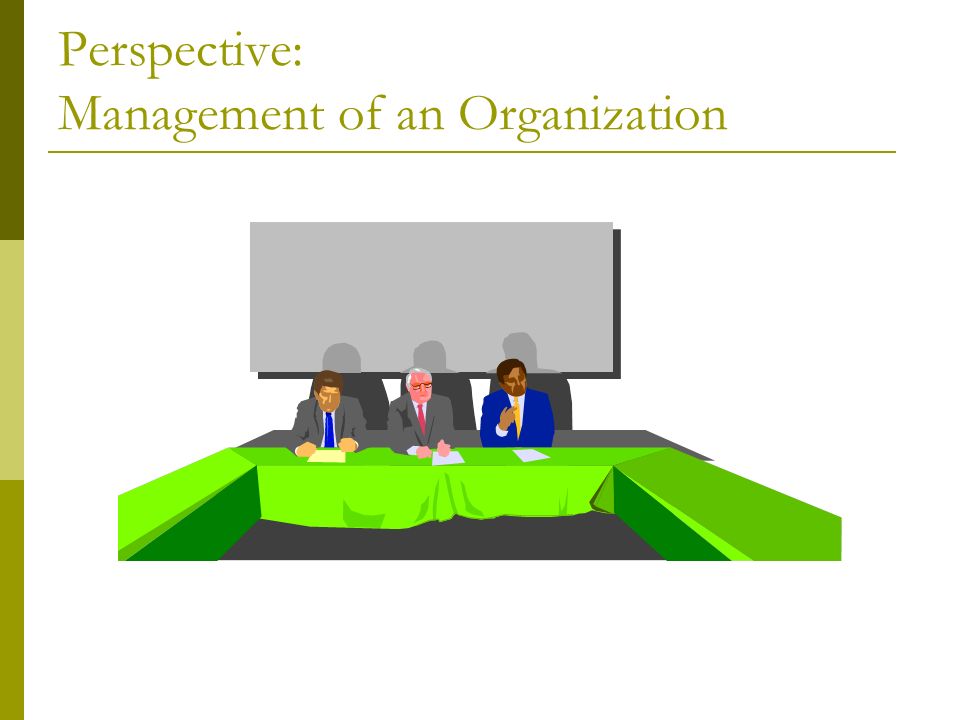 Perspective:
Management of an Organization